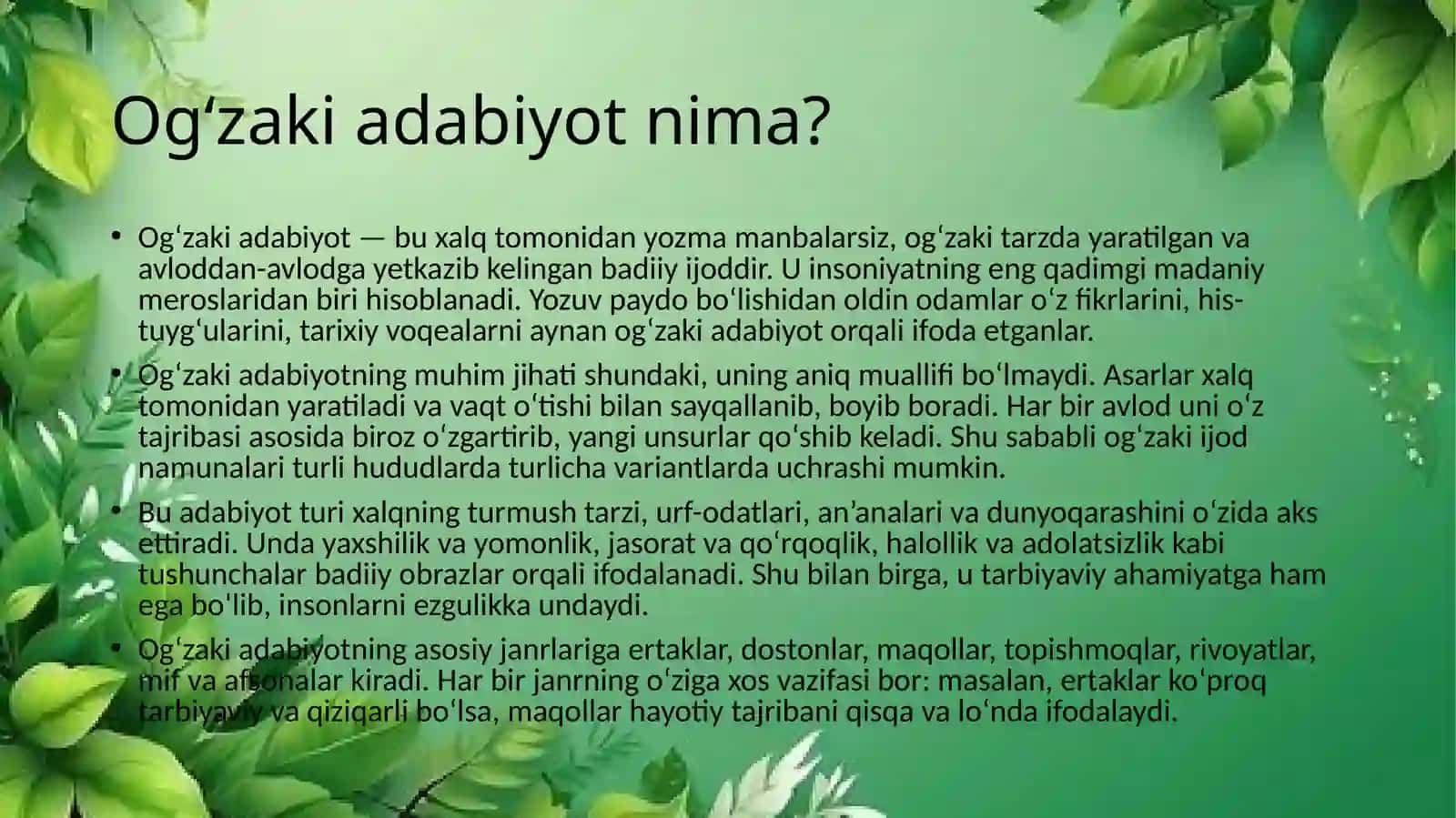 Og‘zaki adabiyot nima?

• Og‘zaki adabiyot — bu xalq tomonidan yozma manbalarsiz, og‘zaki tarzda yaratilgan va avloddan-avlodga yetkazib kelingan badiiy ijoddir. U insoniyatning eng qadimgi madaniy meroslaridan biri hisoblanadi. Yozuv paydo bo‘lishidan oldin odamlar o‘z fikrlarini, his-tuyg‘ularini, tarixiy voqealarni aynan og‘zaki adabiyot orqali ifoda etganlar.

• Og‘zaki adabiyotning muhim jihati shundaki, uning aniq muallifi bo‘lmaydi. Asarlar xalq tomonidan yaratiladi va vaqt o‘tishi bilan sayqallanib, boyib boradi. Har bir avlod uni o‘z tajribasi asosida biroz o‘zgartirib, yangi unsurlar qo‘shib keladi. Shu sababli og‘zaki ijod namunalari turli hududlarda turlicha variantlarda uchrashi mumkin.

• Bu adabiyot turi xalqning turmush tarzi, urf-odatlari, an’analari va dunyoqarashini o‘zida aks ettiradi. Unda yaxshilik va yomonlik, jasorat va qo‘rqoqlik, halollik va adolatsizlik kabi tushunchalar badiiy obrazlar orqali ifodalanadi. Shu bilan birga, u tarbiyaviy ahamiyatga ham ega bo‘lib, insonlarni ezgulikka undaydi.

• Og‘zaki adabiyotning asosiy janrlariga ertaklar, dostonlar, maqollar, topishmoqlar, rivoyatlar, mif va afsonalar kiradi. Har bir janrning o‘ziga xos vazifasi bor: masalan, ertaklar ko‘proq tarbiyaviy va qiziqarli bo‘lsa, maqollar hayotiy tajribani qisqa va lo‘nda ifodalaydi.